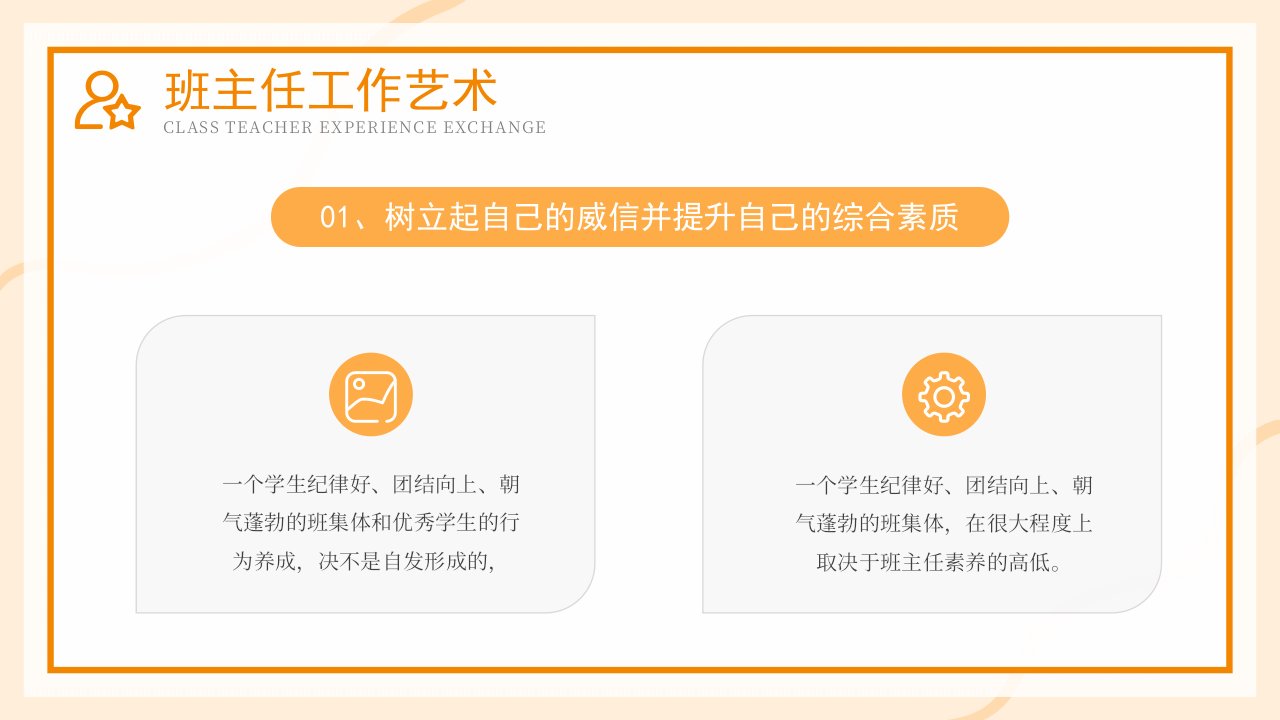 班主任工作艺术
CLASS TEACHER EXPERIENCE EXCHANGE

01、树立起自己的威信并提升自己的综合素质

一个学生纪律好、团结向上、朝气蓬勃的班集体和优秀学生的行为养成，决不是自发形成的，

一个学生纪律好、团结向上、朝气蓬勃的班集体，在很大程度上取决于班主任素养的高低。